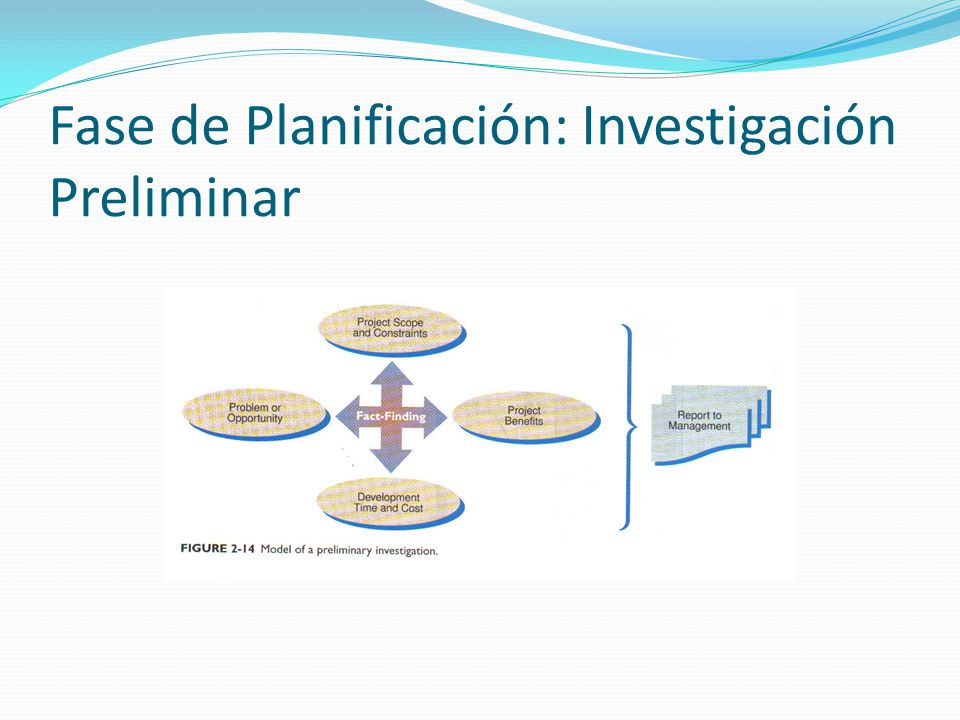 Fase de Planificación: Investigación Preliminar

Project Scope and Constraints

Problem or Opportunity

Fact-Finding

Project Benefits

Development Time and Cost

Report to Management

FIGURE 2-14 Model of a preliminary investigation.